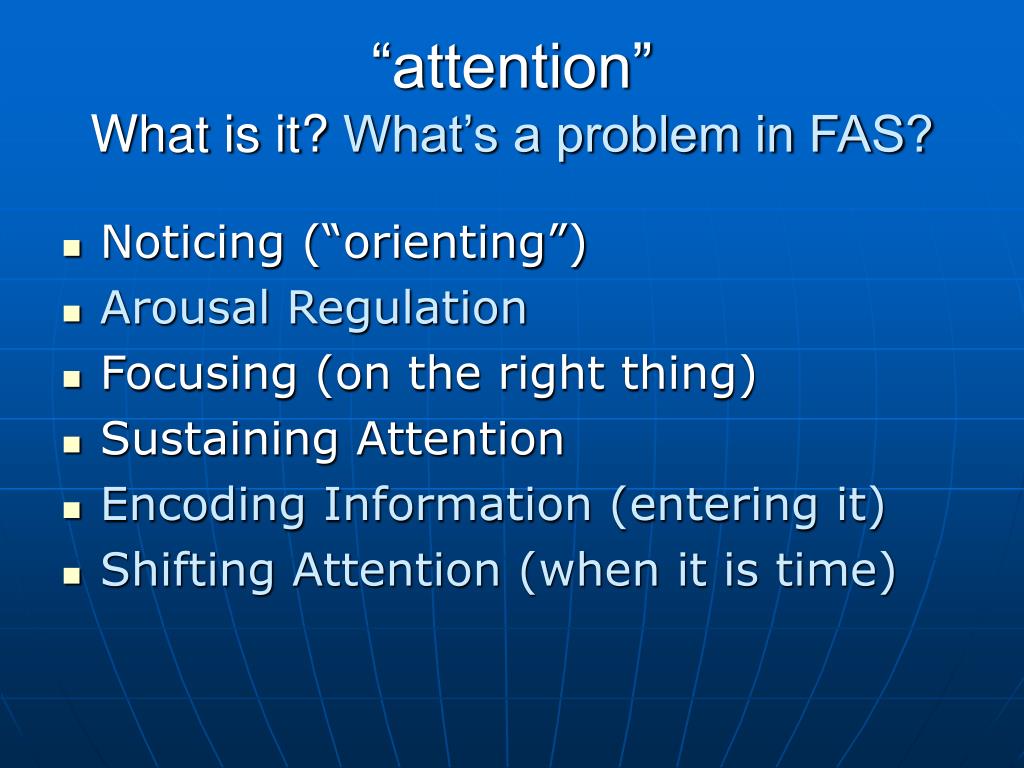 “attention”
What is it? What’s a problem in FAS?

- Noticing (“orienting”)
- Arousal Regulation
- Focusing (on the right thing)
- Sustaining Attention
- Encoding Information (entering it)
- Shifting Attention (when it is time)